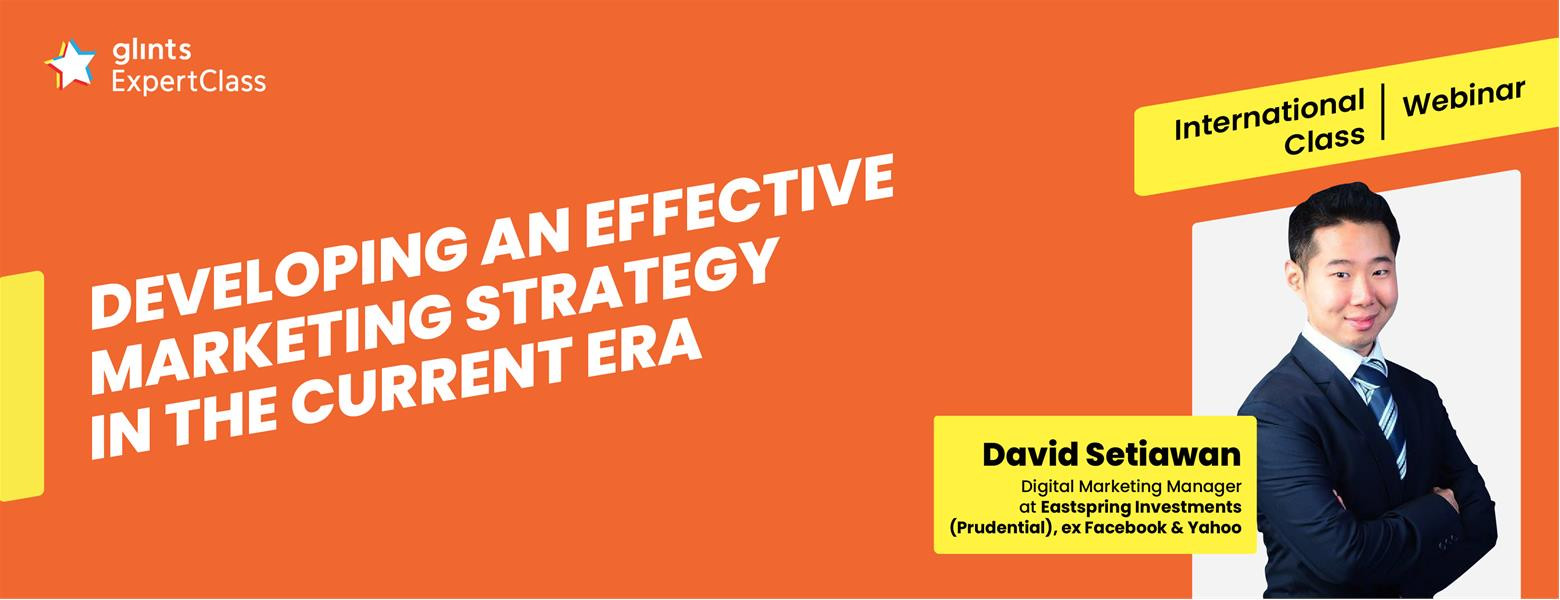 glints
ExpertClass

International Class | Webinar

DEVELOPING AN EFFECTIVE MARKETING STRATEGY IN THE CURRENT ERA

David Setiawan
Digital Marketing Manager at Eastspring Investments (Prudential), ex Facebook & Yahoo